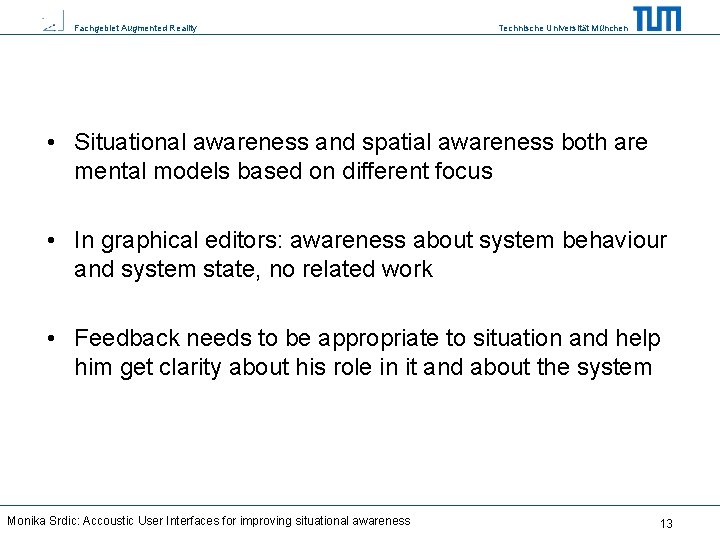 Fachgebiet Augmented Reality

Technische Universität München

TUM

• Situational awareness and spatial awareness both are mental models based on different focus

• In graphical editors: awareness about system behaviour and system state, no related work

• Feedback needs to be appropriate to situation and help him get clarity about his role in it and about the system

Monika Srdic: Accoustic User Interfaces for improving situational awareness

13